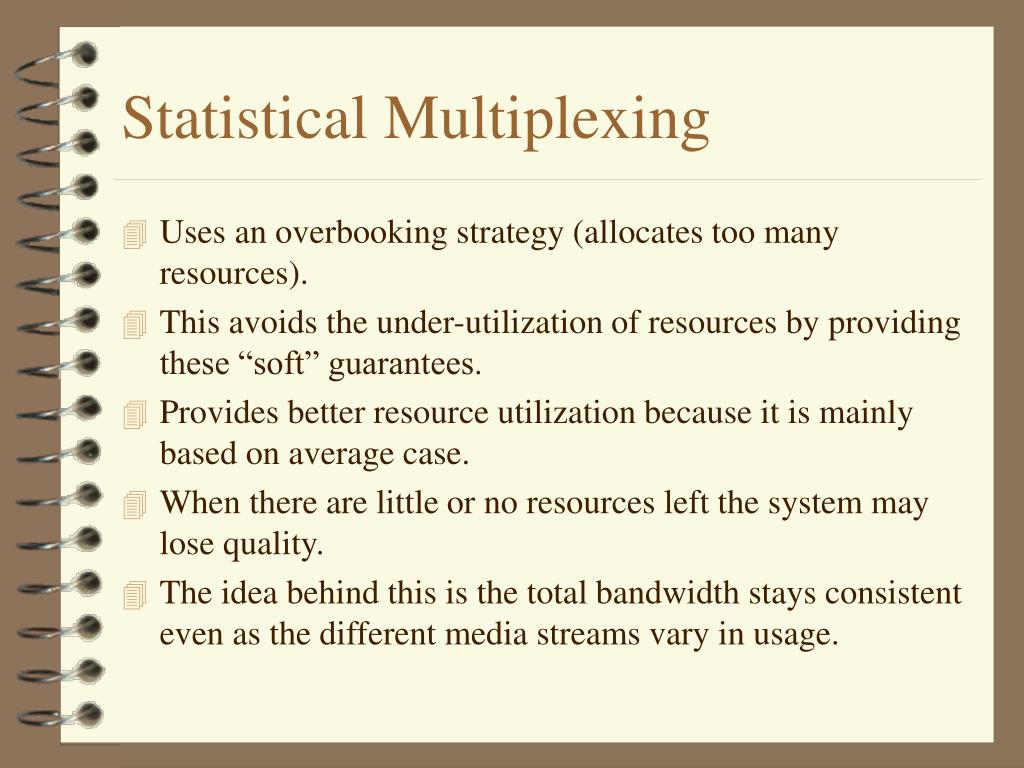 Statistical Multiplexing

Uses an overbooking strategy (allocates too many resources).

This avoids the under-utilization of resources by providing these “soft” guarantees.

Provides better resource utilization because it is mainly based on average case.

When there are little or no resources left the system may lose quality.

The idea behind this is the total bandwidth stays consistent even as the different media streams vary in usage.